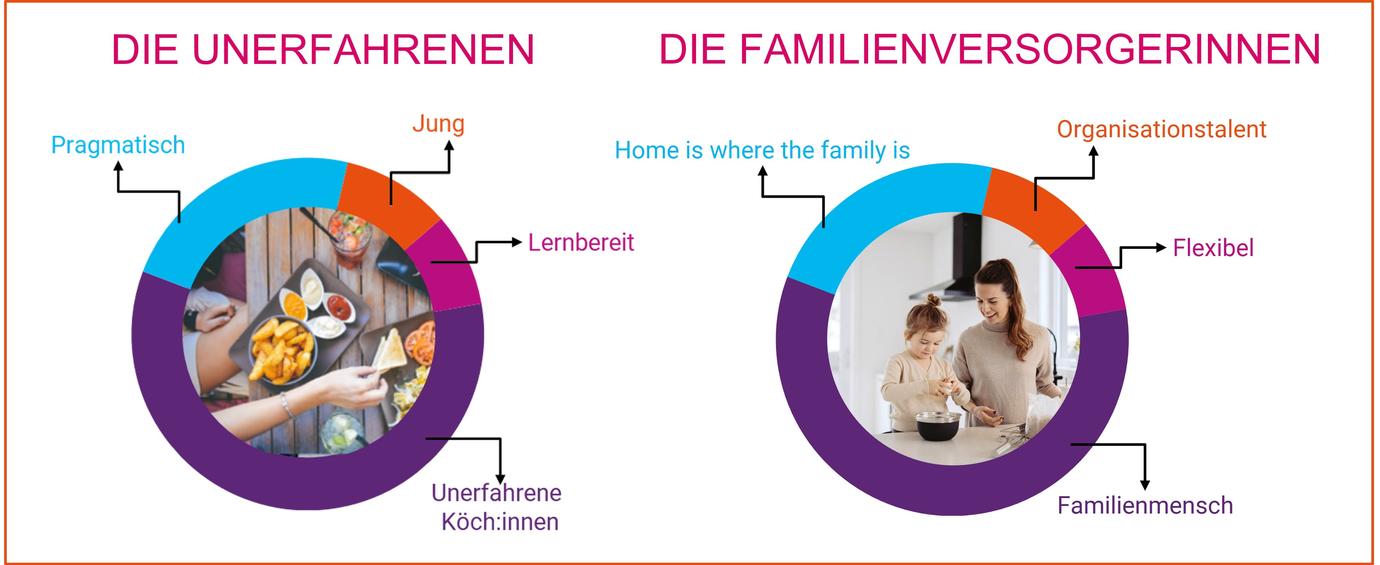 DIE UNERFAHRENEN

Pragmatisch

Jung

Lernbereit

Unerfahrene Köch:innen

DIE FAMILIENVERSORGERINNEN

Home is where the family is

Organisationstalent

Flexibel

Familienmensch